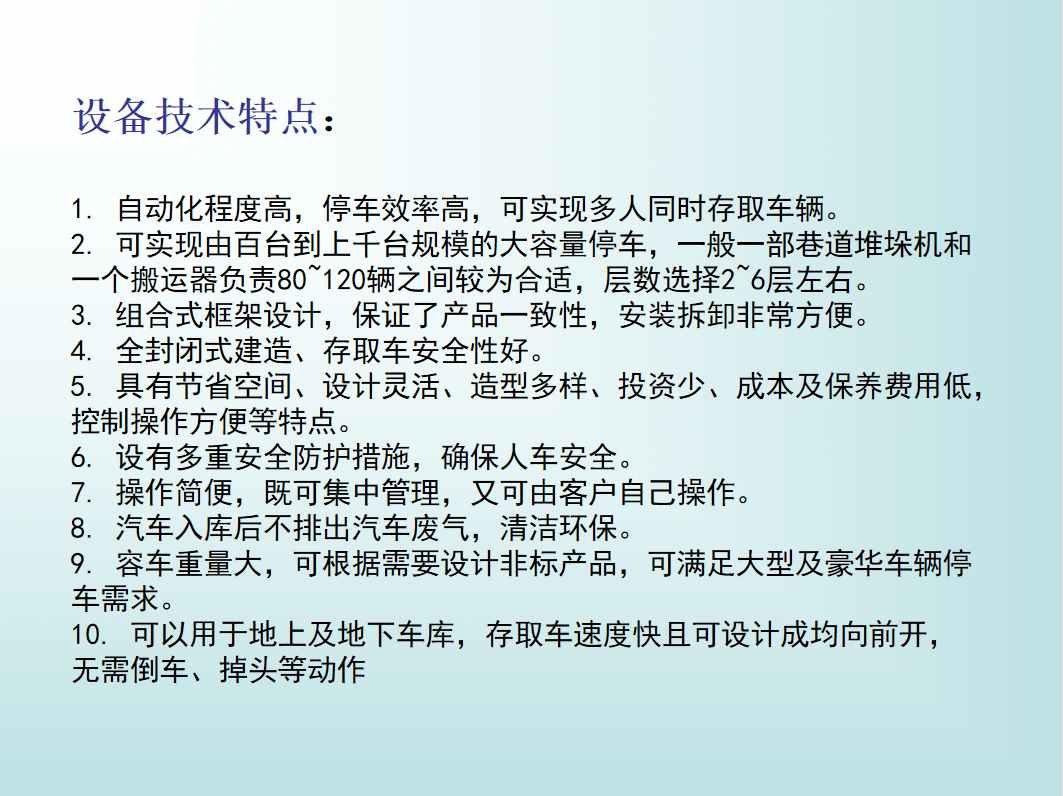 设备技术特点：

1. 自动化程度高，停车效率高，可实现多人同时存取车辆。
2. 可实现由百台到上千台规模的大容量停车，一般一部巷道堆垛机和一个搬运器负责80~120辆之间较为合适，层数选择2~6层左右。
3. 组合式框架设计，保证了产品一致性，安装拆卸非常方便。
4. 全封闭式建造、存取车安全性好。
5. 具有节省空间、设计灵活、造型多样、投资少、成本及保养费用低，控制操作方便等特点。
6. 设有多重安全防护措施，确保人车安全。
7. 操作简便，既可集中管理，又可由客户自己操作。
8. 汽车入库后不排出汽车废气，清洁环保。
9. 容车重量大，可根据需要设计非标产品，可满足大型及豪华车辆停车需求。
10. 可以用于地上及地下车库，存取车速度快且可设计成均向前开，无需倒车、掉头等动作